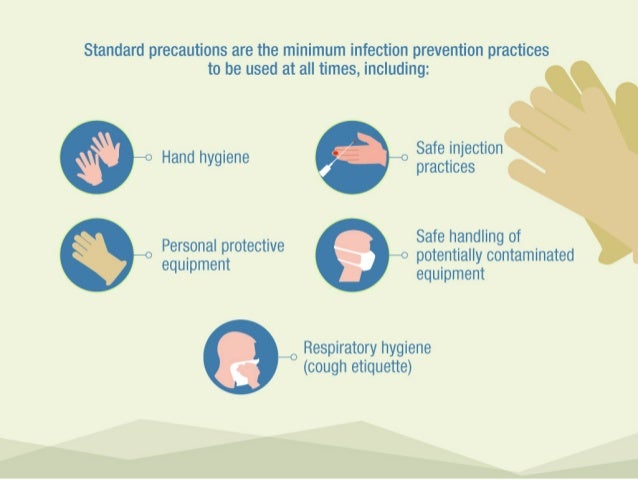 Standard precautions are the minimum infection prevention practices to be used at all times, including:

Hand hygiene

Safe injection practices

Personal protective equipment

Safe handling of potentially contaminated equipment

Respiratory hygiene (cough etiquette)